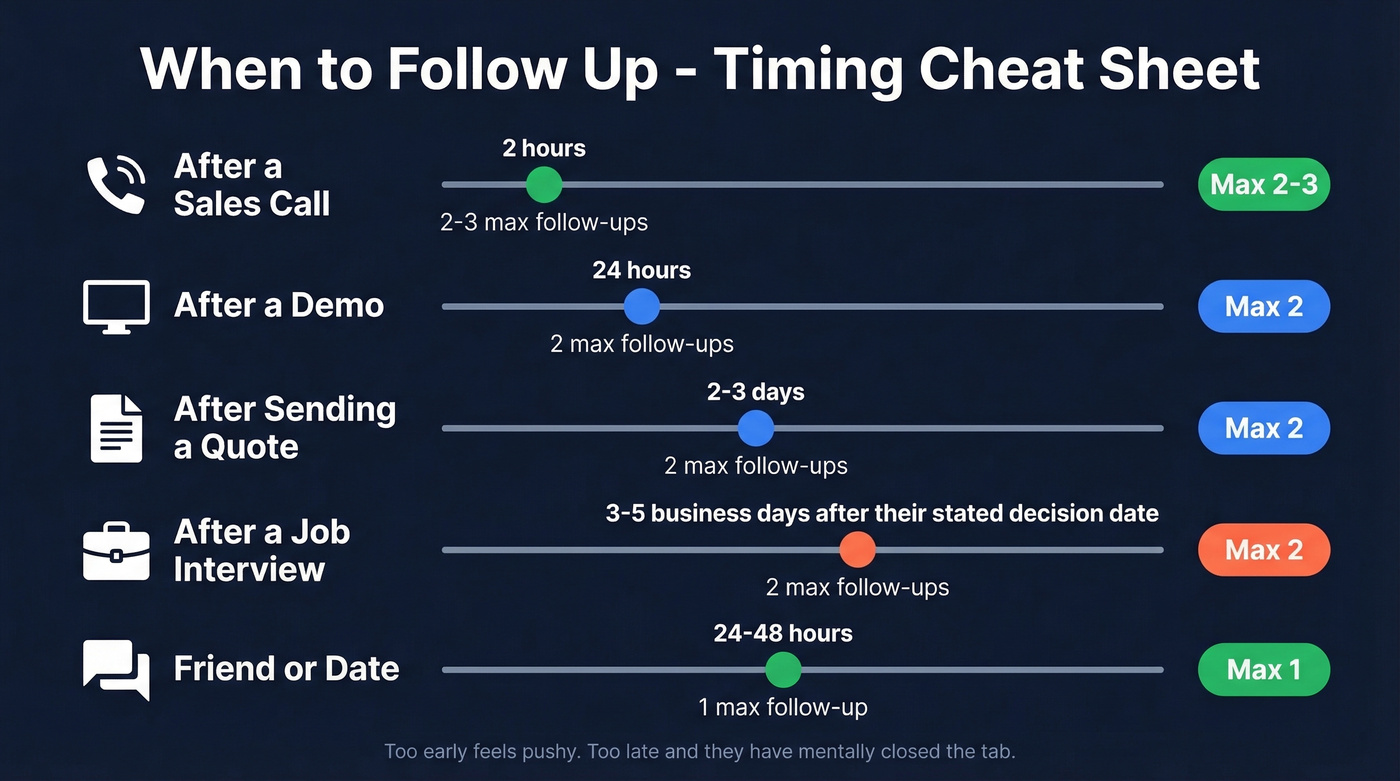 When to Follow Up - Timing Cheat Sheet

After a Sales Call
2 hours
2-3 max follow-ups
Max 2-3

After a Demo
24 hours
2 max follow-ups
Max 2

After Sending a Quote
2-3 days
2 max follow-ups
Max 2

After a Job Interview
3-5 business days after their stated decision date
2 max follow-ups
Max 2

Friend or Date
24-48 hours
1 max follow-up
Max 1

Too early feels pushy. Too late and they have mentally closed the tab.